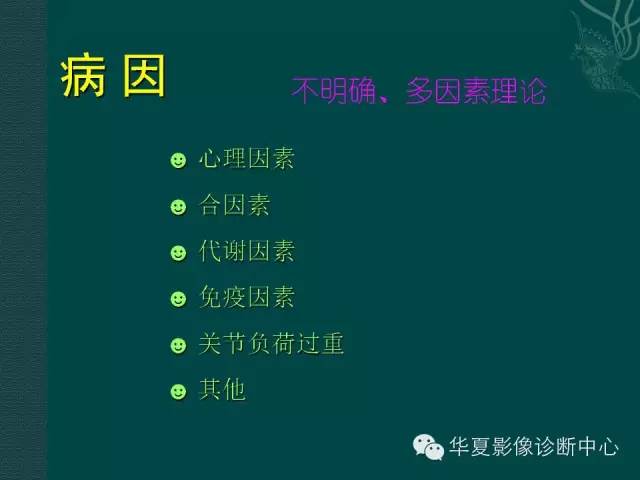 病 因

不明确、多因素理论

☻ 心理因素

☻ 合因素

☻ 代谢因素

☻ 免疫因素

☻ 关节负荷过重

☻ 其他

华夏影像诊断中心